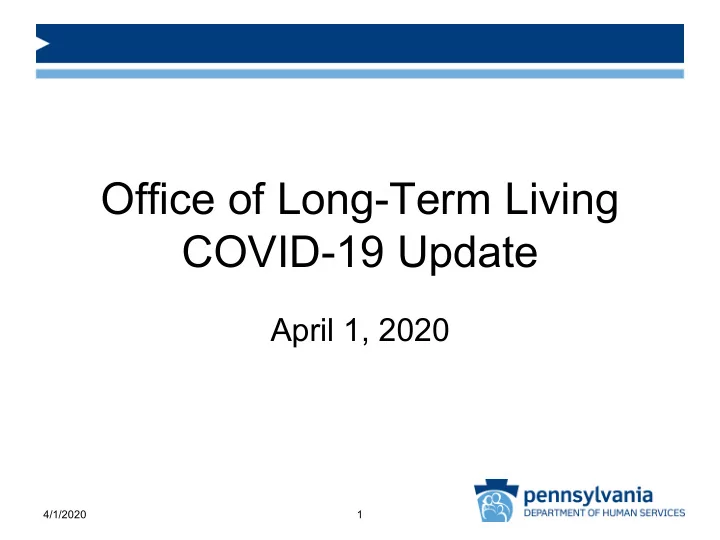 Office of Long-Term Living
COVID-19 Update

April 1, 2020

4/1/2020

1

pennsylvania
DEPARTMENT OF HUMAN SERVICES